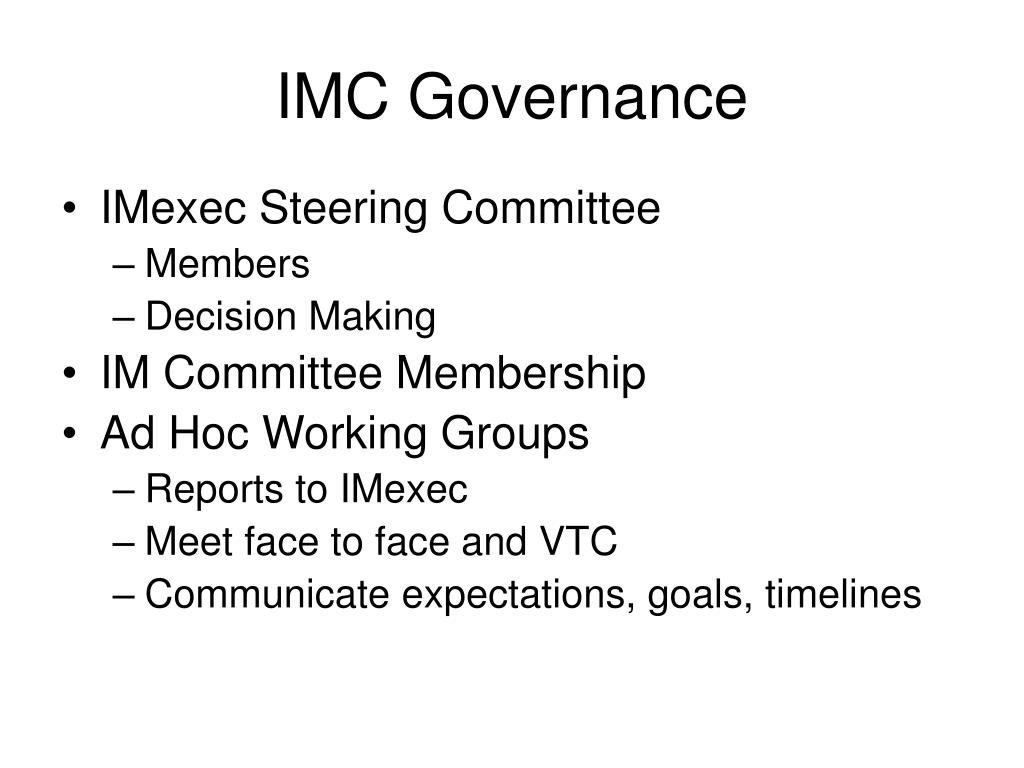 IMC Governance

• IMexec Steering Committee
– Members
– Decision Making
• IM Committee Membership
• Ad Hoc Working Groups
– Reports to IMexec
– Meet face to face and VTC
– Communicate expectations, goals, timelines